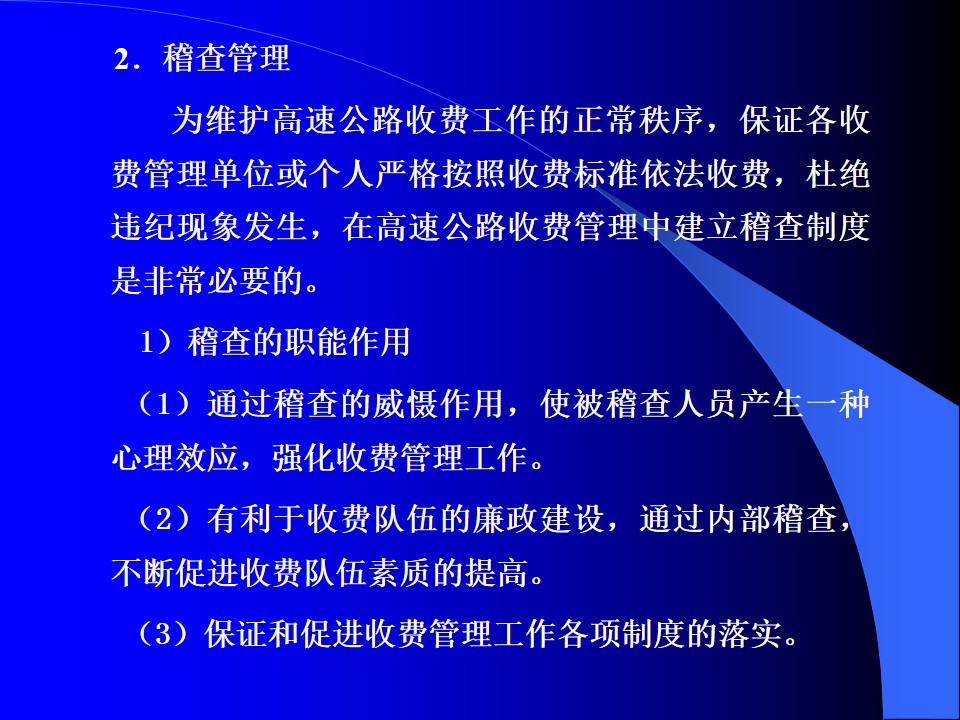 2．稽查管理

为维护高速公路收费工作的正常秩序，保证各收费管理单位或个人严格按照收费标准依法收费，杜绝违纪现象发生，在高速公路收费管理中建立稽查制度是非常必要的。

1）稽查的职能作用

（1）通过稽查的威慑作用，使被稽查人员产生一种心理效应，强化收费管理工作。

（2）有利于收费队伍的廉政建设，通过内部稽查，不断促进收费队伍素质的提高。

（3）保证和促进收费管理工作各项制度的落实。